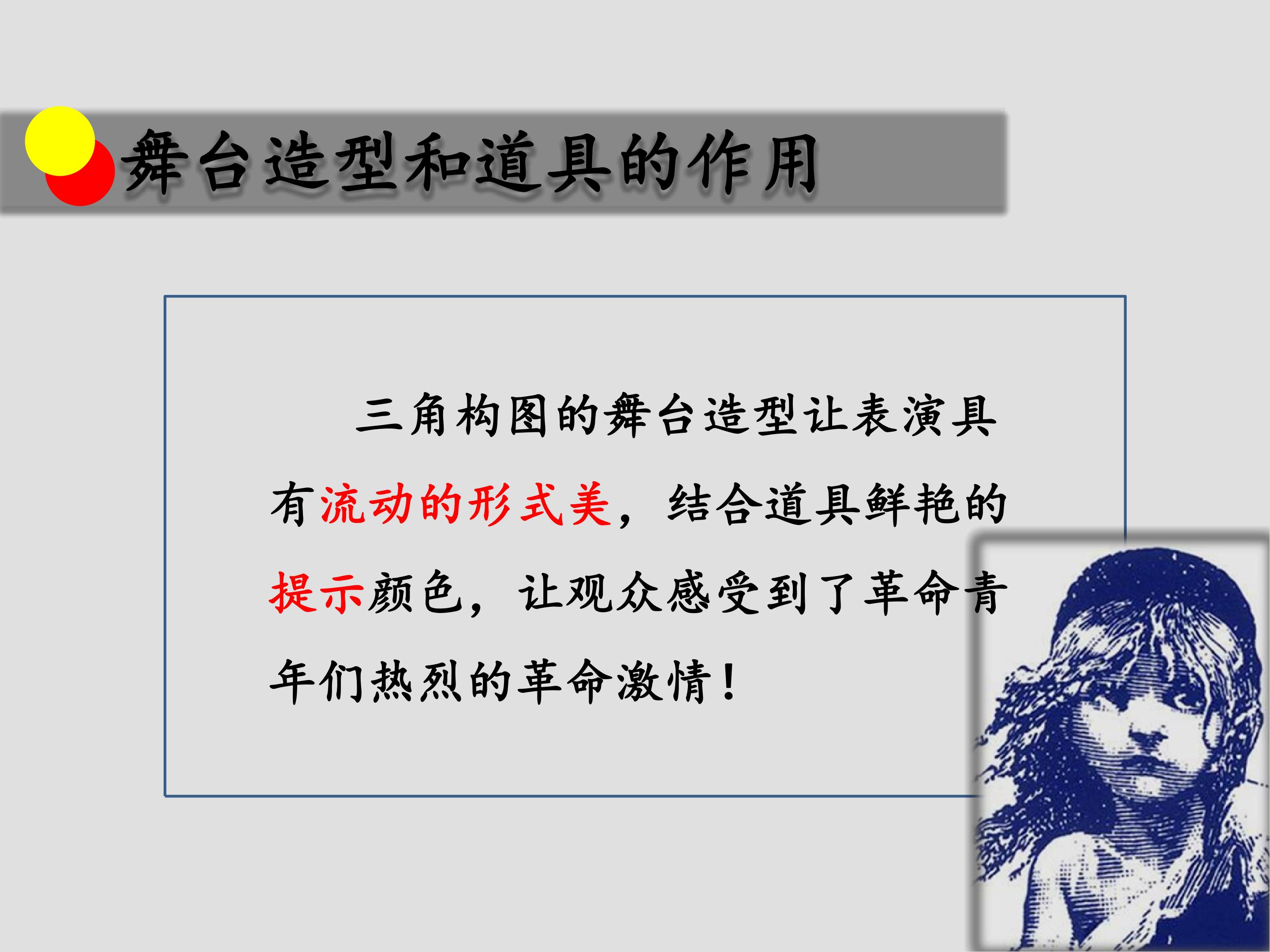 舞台造型和道具的作用

三角构图的舞台造型让表演具有流动的形式美，结合道具鲜艳的提示颜色，让观众感受到了革命青年们热烈的革命激情！